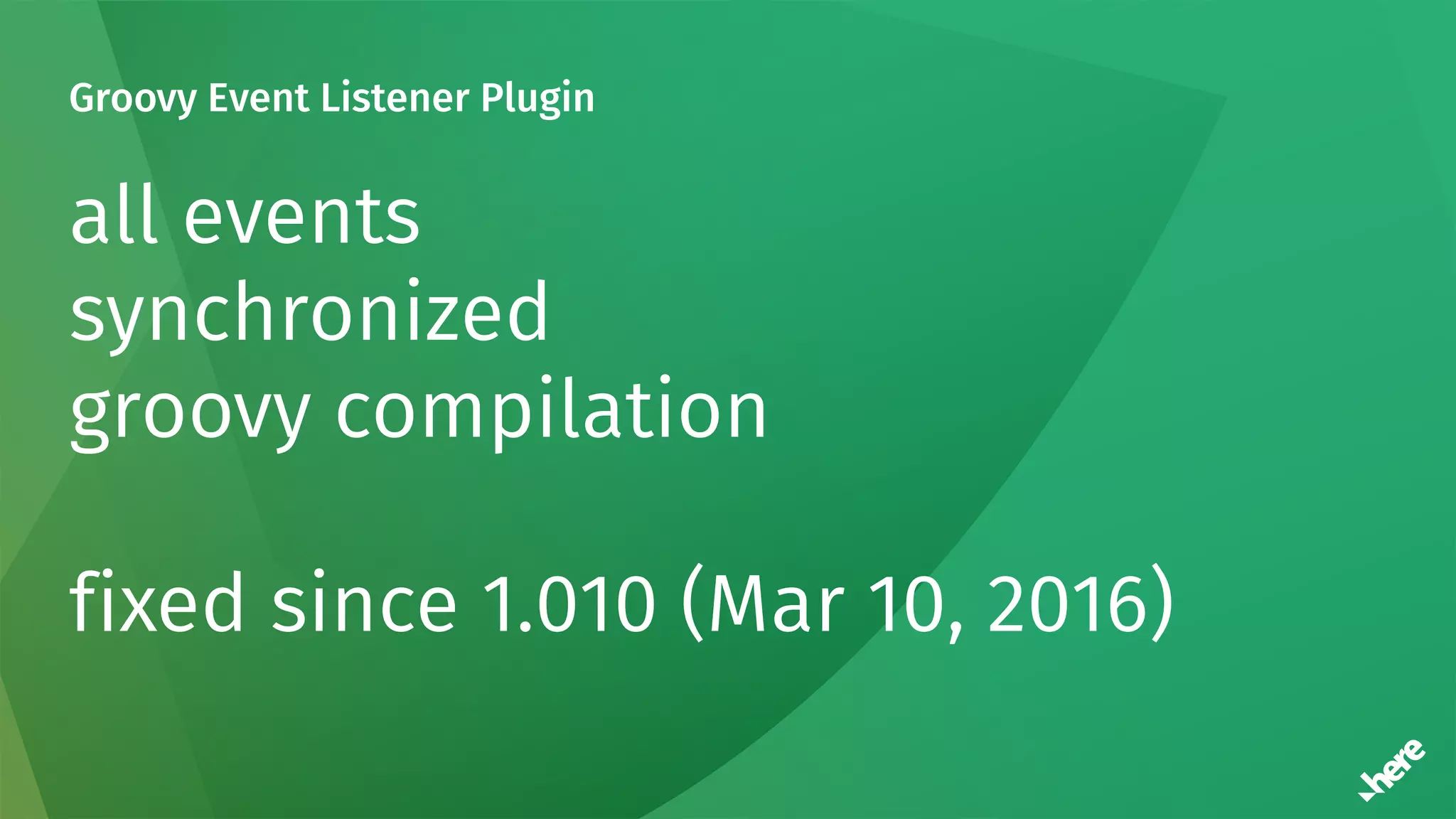 Groovy Event Listener Plugin

all events
synchronized
groovy compilation

fixed since 1.010 (Mar 10, 2016)

here